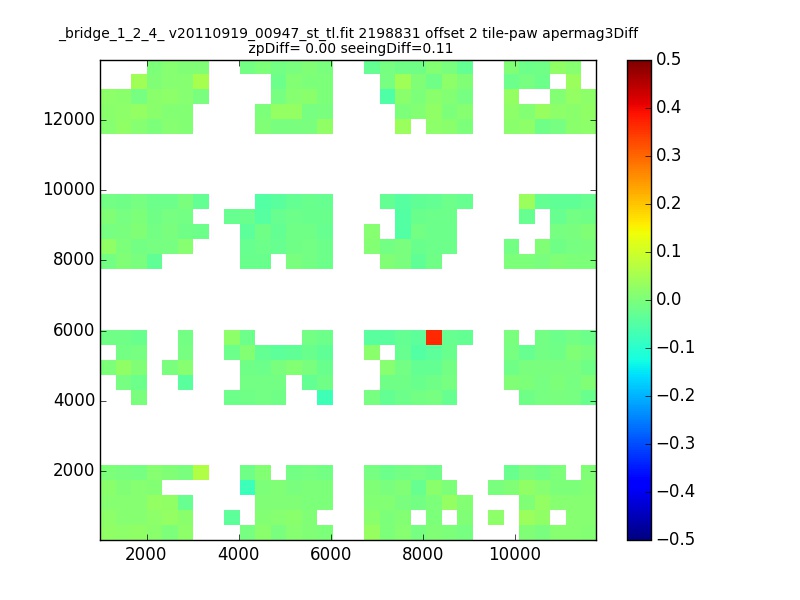 _bridge_1_2_4_ v20110919_00947_st_tl.fit 2198831 offset 2 tile-paw apermag3Diff
zpDiff= 0.00 seeingDiff=0.11

12000
10000
8000
6000
4000
2000

2000 4000 6000 8000 10000

0.5
0.4
0.3
0.2
0.1
0.0
−0.1
−0.2
−0.3
−0.4
−0.5